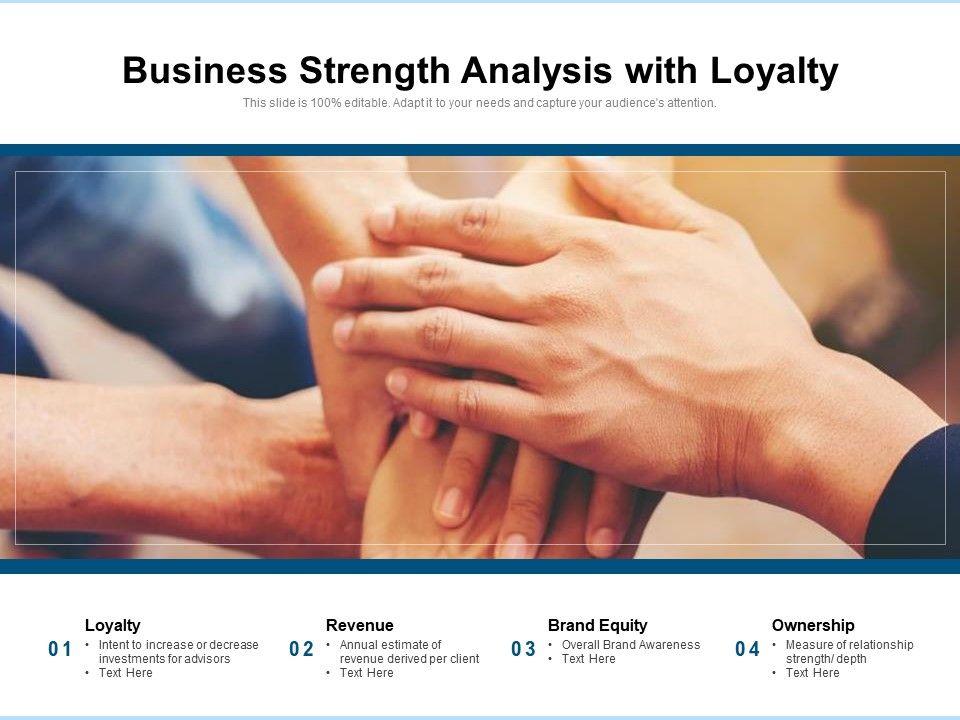 Business Strength Analysis with Loyalty

This slide is 100% editable. Adapt it to your needs and capture your audience's attention.

01
Loyalty
• Intent to increase or decrease investments for advisors
• Text Here

02
Revenue
• Annual estimate of revenue derived per client
• Text Here

03
Brand Equity
• Overall Brand Awareness
• Text Here

04
Ownership
• Measure of relationship strength/ depth
• Text Here